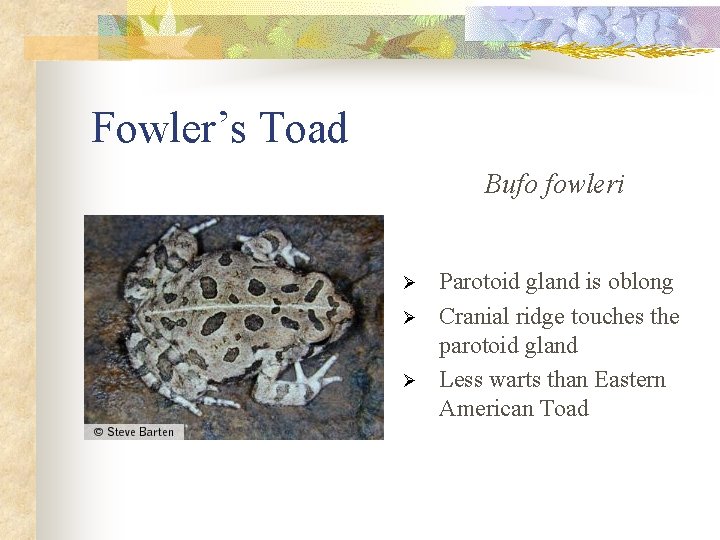 Fowler's Toad

Bufo fowleri

© Steve Barten

➢ Parotoid gland is oblong
➢ Cranial ridge touches the parotoid gland
➢ Less warts than Eastern American Toad